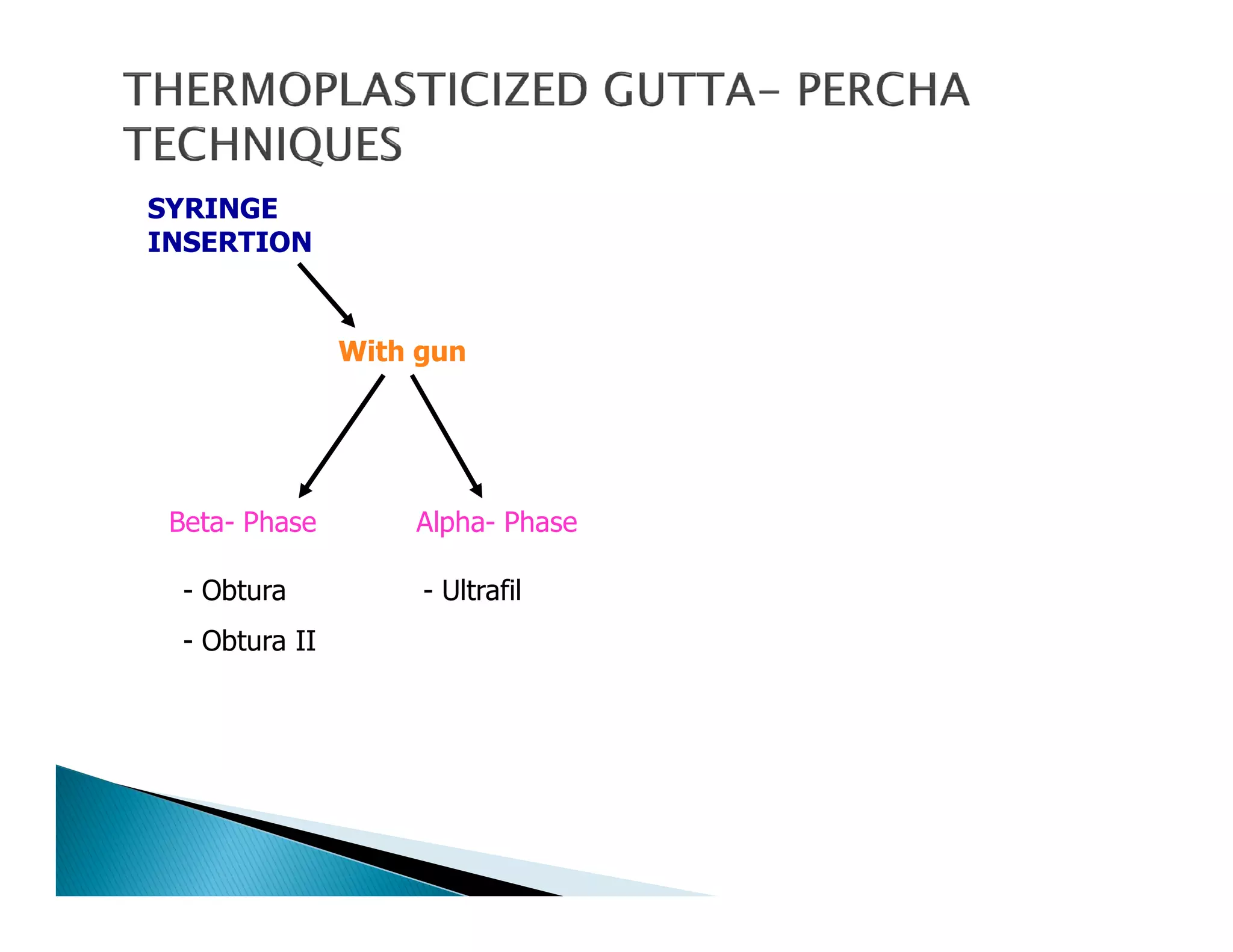 THERMOPLASTICIZED GUTTA- PERCHA TECHNIQUES

SYRINGE INSERTION

With gun

Beta- Phase

- Obtura

- Obtura II

Alpha- Phase

- Ultrafil